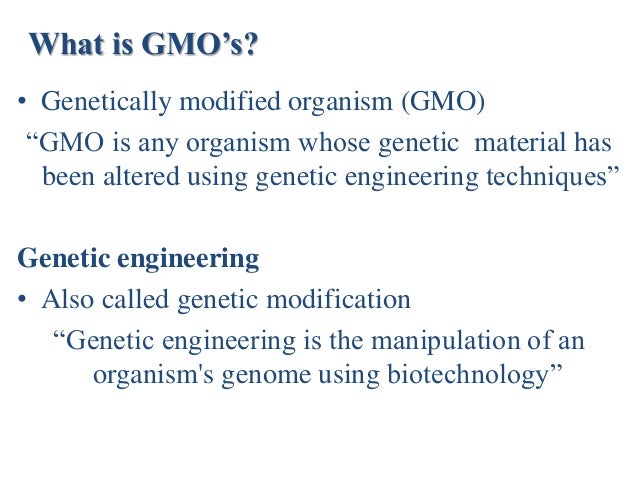 What is GMO’s?

• Genetically modified organism (GMO)

“GMO is any organism whose genetic material has been altered using genetic engineering techniques”

Genetic engineering

• Also called genetic modification

“Genetic engineering is the manipulation of an organism's genome using biotechnology”